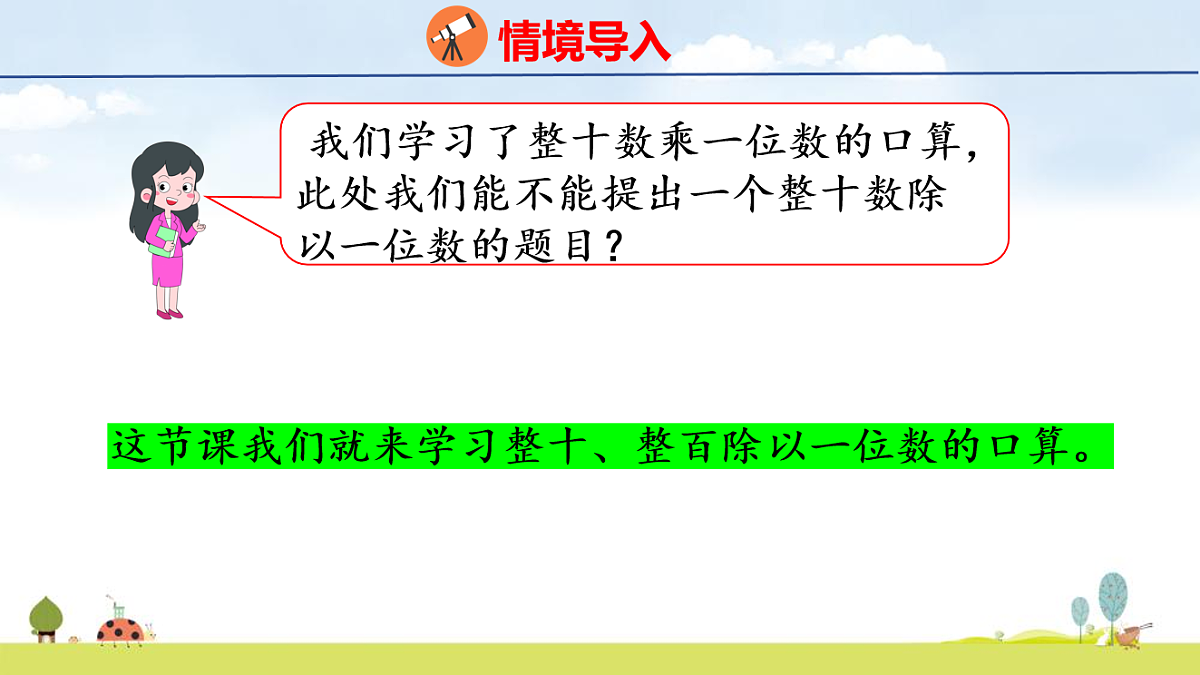 情境导入

我们学习了整十数乘一位数的口算，此处我们能不能提出一个整十数除以一位数的题目？

这节课我们就来学习整十、整百除以一位数的口算。